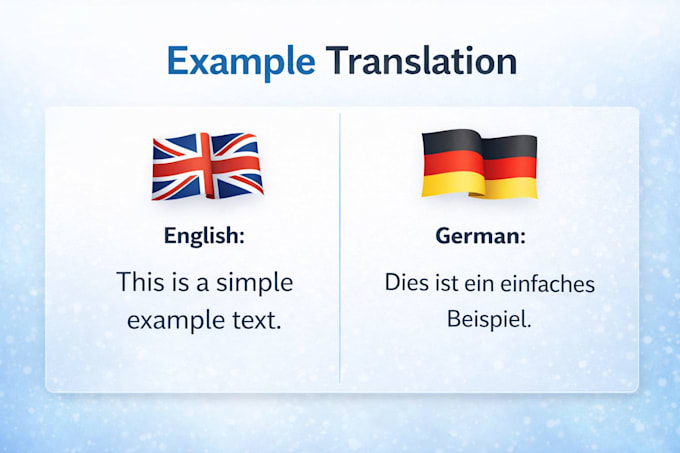 Example Translation

English:

This is a simple example text.

German:

Dies ist ein einfaches Beispiel.